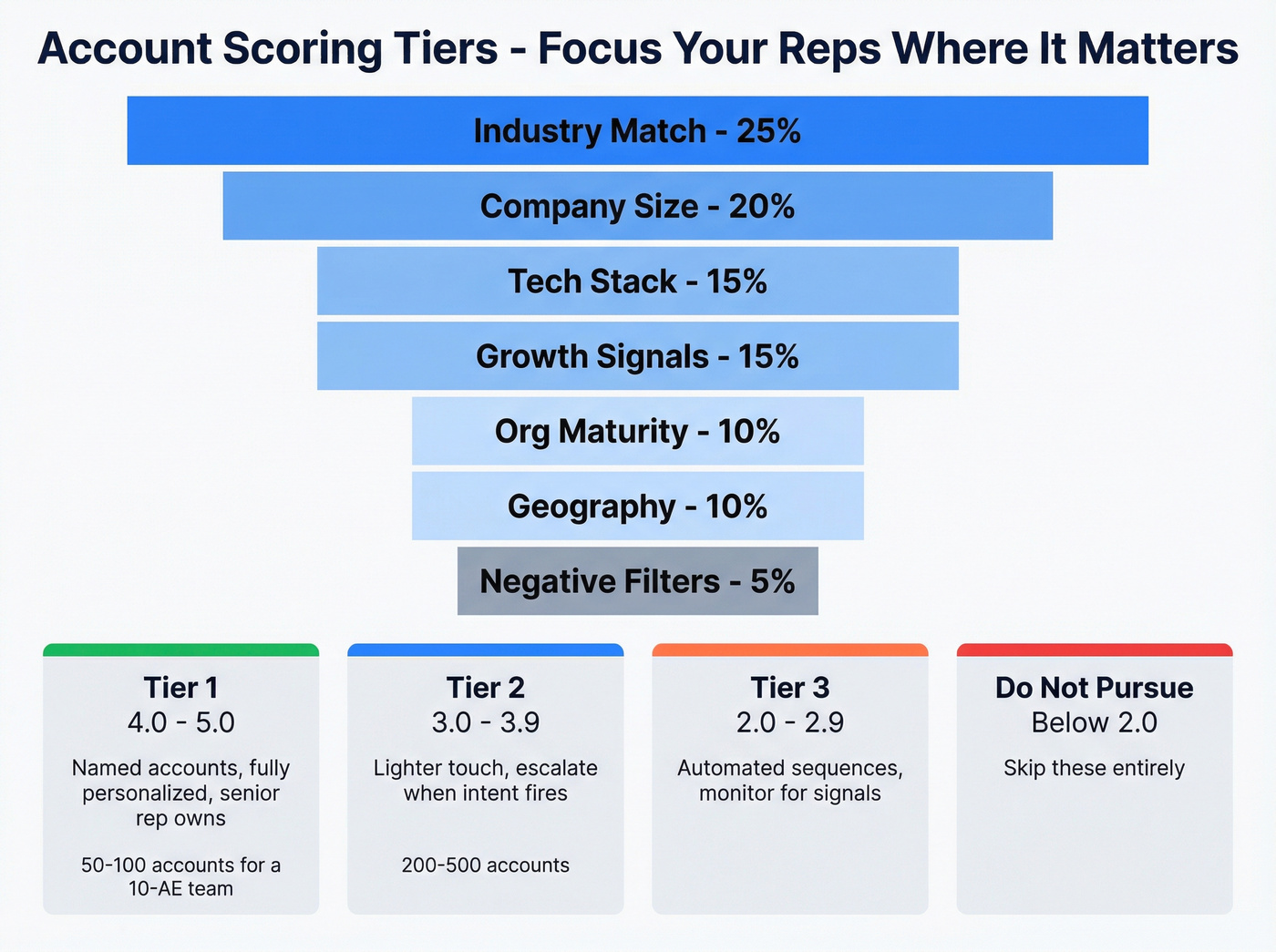 Account Scoring Tiers - Focus Your Reps Where It Matters

Industry Match - 25%

Company Size - 20%

Tech Stack - 15%

Growth Signals - 15%

Org Maturity - 10%

Geography - 10%

Negative Filters - 5%

Tier 1
4.0 - 5.0
Named accounts, fully personalized, senior rep owns

50-100 accounts for a 10-AE team

Tier 2
3.0 - 3.9
Lighter touch, escalate when intent fires

200-500 accounts

Tier 3
2.0 - 2.9
Automated sequences, monitor for signals

Do Not Pursue
Below 2.0
Skip these entirely